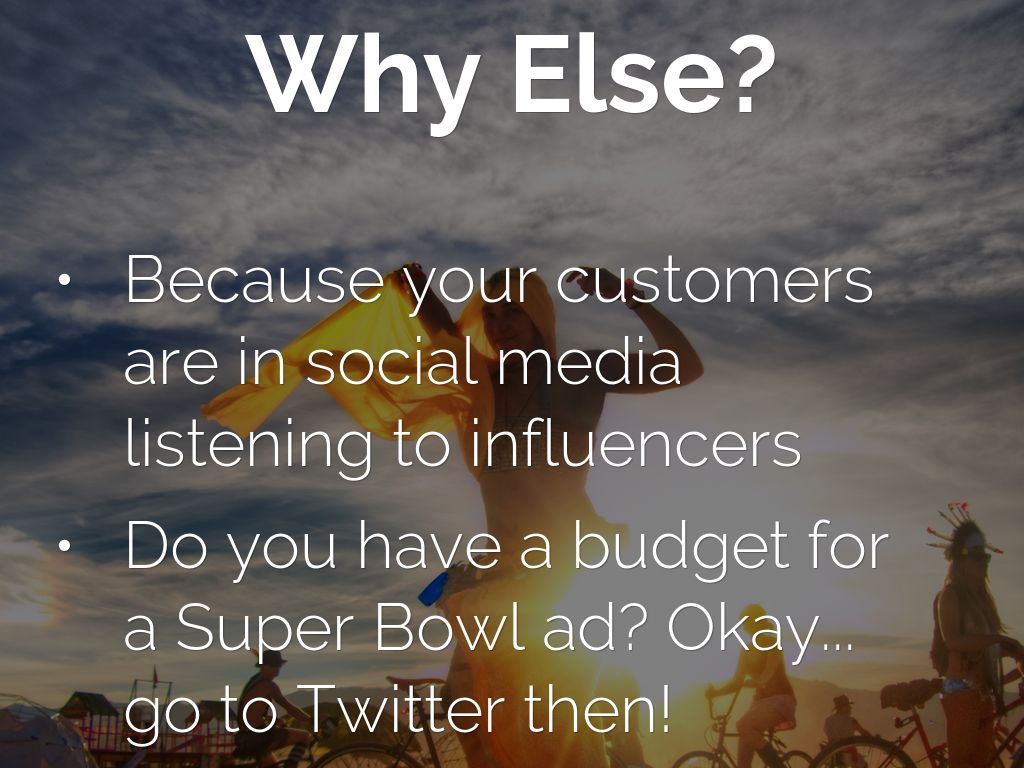 Why Else?

• Because your customers are in social media listening to influencers

• Do you have a budget for a Super Bowl ad? Okay... go to Twitter then!